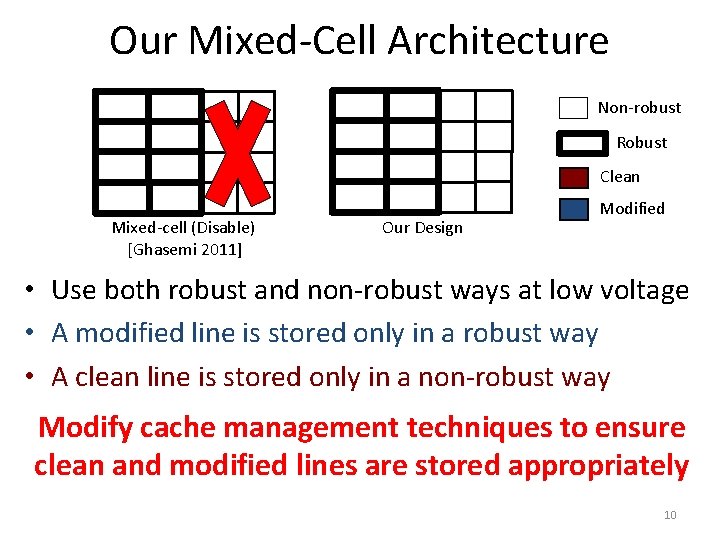 Our Mixed-Cell Architecture

Mixed-cell (Disable) [Ghasemi 2011]

Our Design

Non-robust

Robust

Clean

Modified

• Use both robust and non-robust ways at low voltage
• A modified line is stored only in a robust way
• A clean line is stored only in a non-robust way

Modify cache management techniques to ensure clean and modified lines are stored appropriately

10